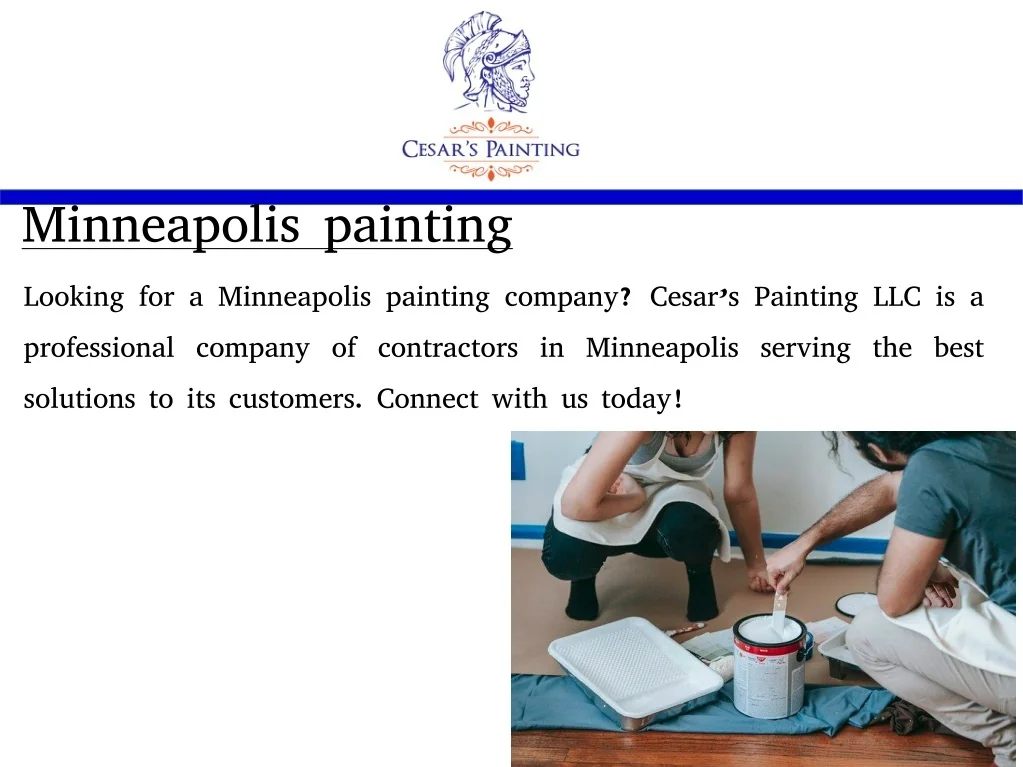 CESAR'S PAINTING

Minneapolis painting

Looking for a Minneapolis painting company? Cesar's Painting LLC is a professional company of contractors in Minneapolis serving the best solutions to its customers. Connect with us today!